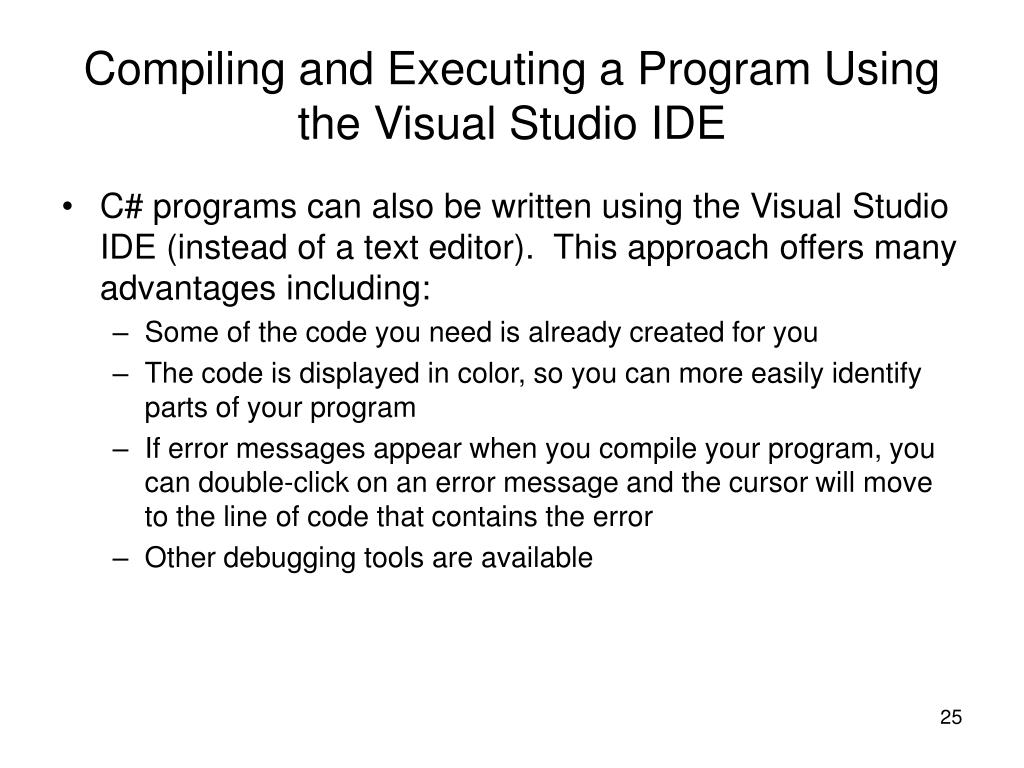 Compiling and Executing a Program Using the Visual Studio IDE

• C# programs can also be written using the Visual Studio IDE (instead of a text editor). This approach offers many advantages including:
– Some of the code you need is already created for you
– The code is displayed in color, so you can more easily identify parts of your program
– If error messages appear when you compile your program, you can double-click on an error message and the cursor will move to the line of code that contains the error
– Other debugging tools are available

25